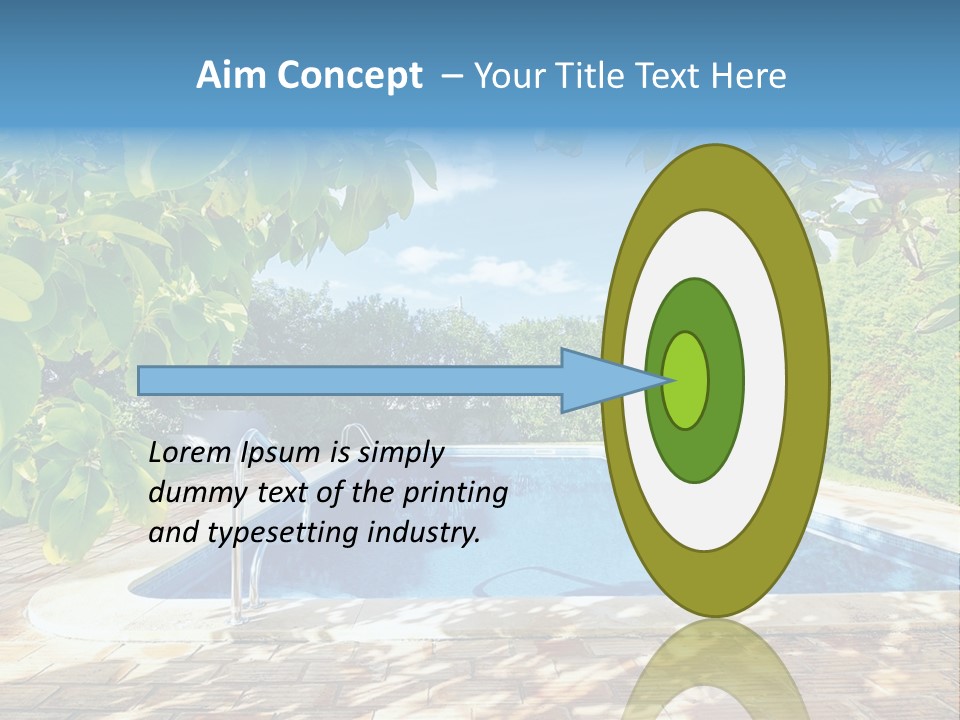 Aim Concept – Your Title Text Here

Lorem Ipsum is simply dummy text of the printing and typesetting industry.